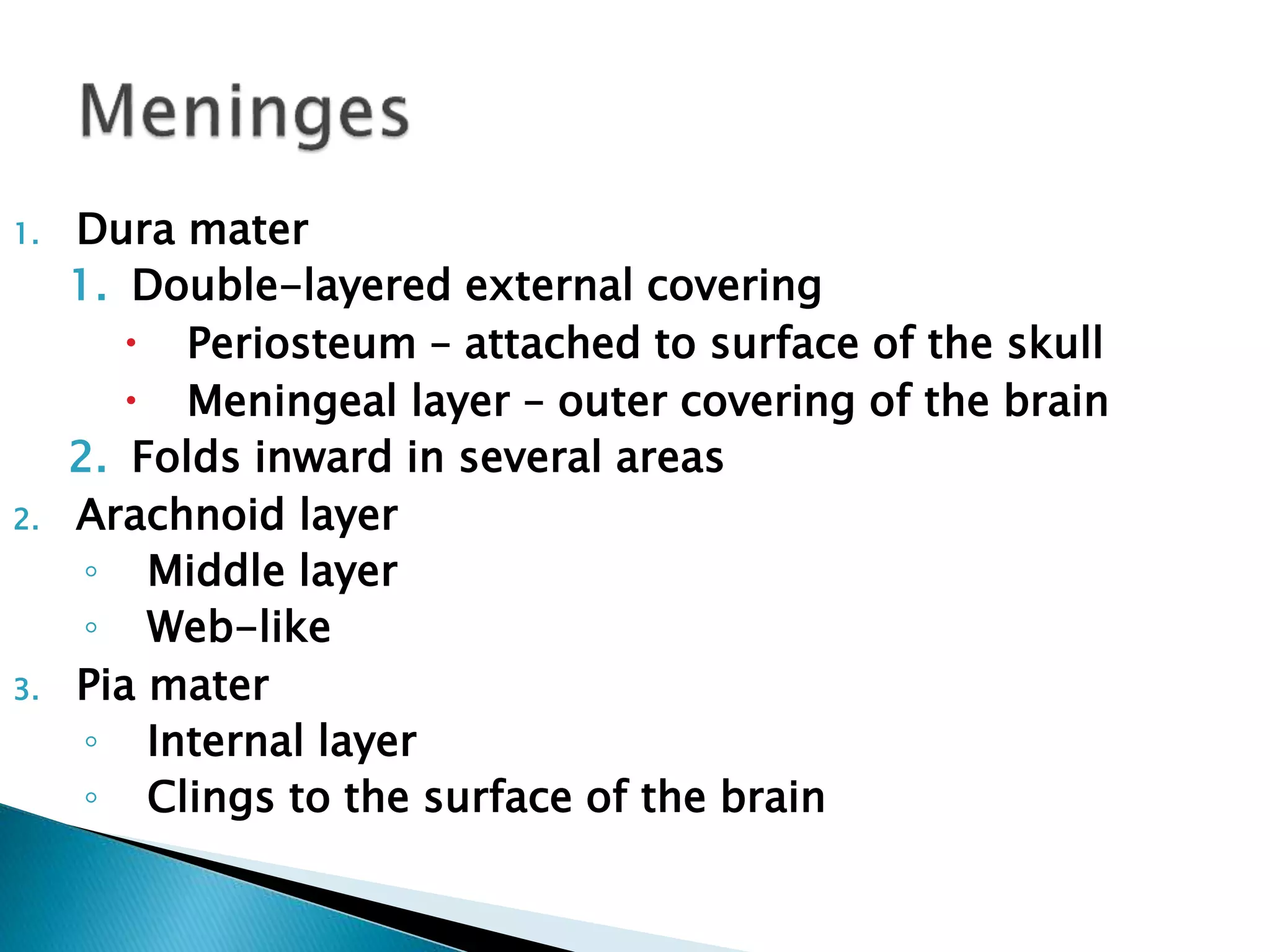 Meninges

1. Dura mater
   1. Double-layered external covering
      • Periosteum – attached to surface of the skull
      • Meningeal layer – outer covering of the brain
   2. Folds inward in several areas
2. Arachnoid layer
   ◦ Middle layer
   ◦ Web-like
3. Pia mater
   ◦ Internal layer
   ◦ Clings to the surface of the brain